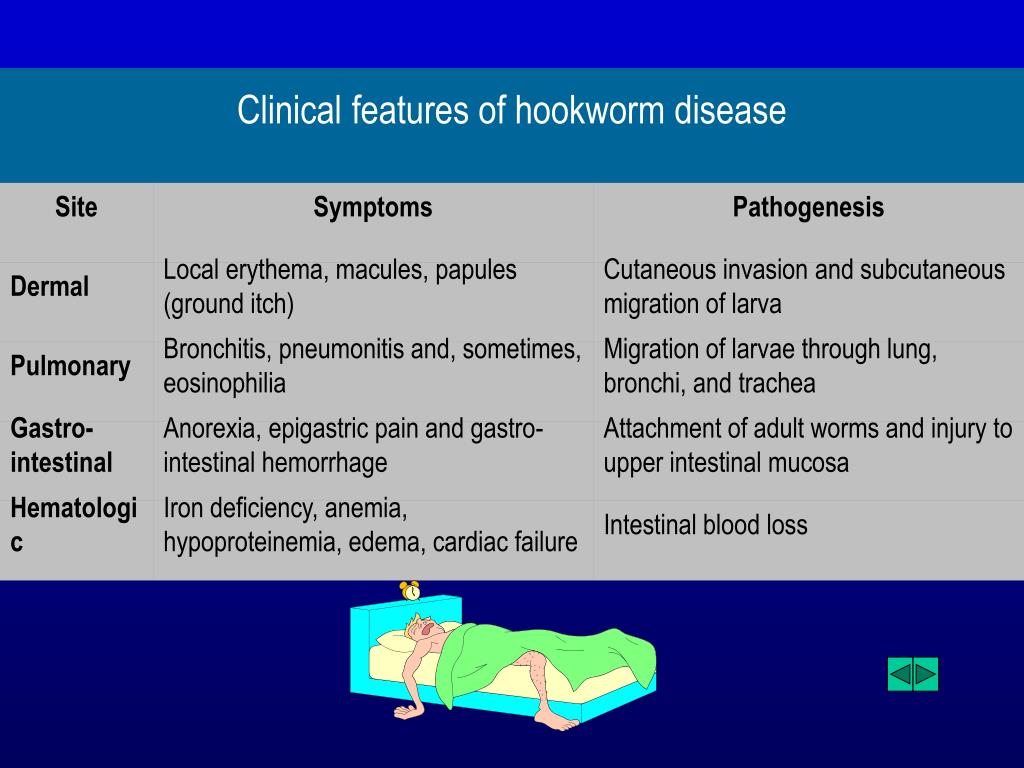 Clinical features of hookworm disease

| Site | Symptoms | Pathogenesis |
|---|---|---|
| Dermal | Local erythema, macules, papules (ground itch) | Cutaneous invasion and subcutaneous migration of larva |
| Pulmonary | Bronchitis, pneumonitis and, sometimes, eosinophilia | Migration of larvae through lung, bronchi, and trachea |
| Gastro-intestinal | Anorexia, epigastric pain and gastro-intestinal hemorrhage | Attachment of adult worms and injury to upper intestinal mucosa |
| Hematologic | Iron deficiency, anemia, hypoproteinemia, edema, cardiac failure | Intestinal blood loss |